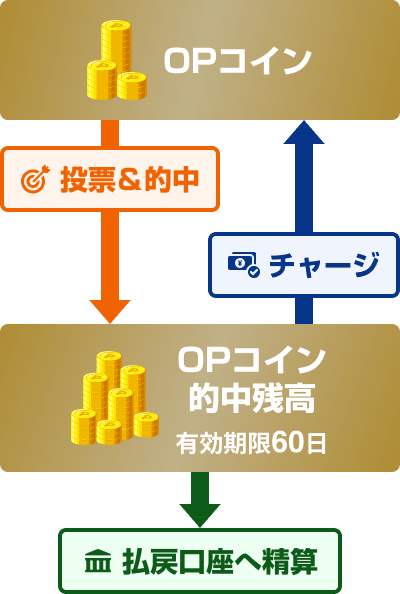 OPコイン

投票＆的中

チャージ

OPコイン
的中残高
有効期限60日

払戻口座へ精算